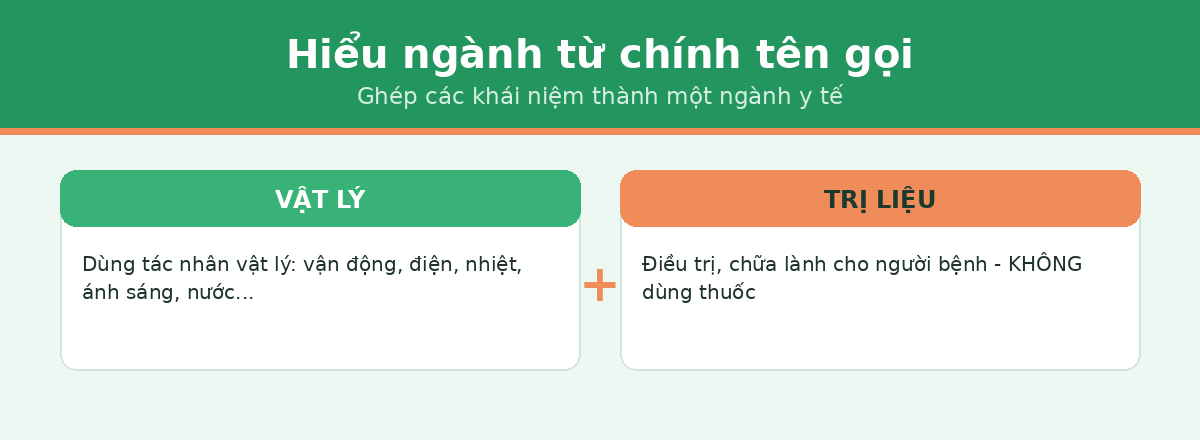 Hiểu ngành từ chính tên gọi
Ghép các khái niệm thành một ngành y tế

VẬT LÝ

Dùng tác nhân vật lý: vận động, điện, nhiệt, ánh sáng, nước...

+

TRỊ LIỆU

Điều trị, chữa lành cho người bệnh - KHÔNG dùng thuốc